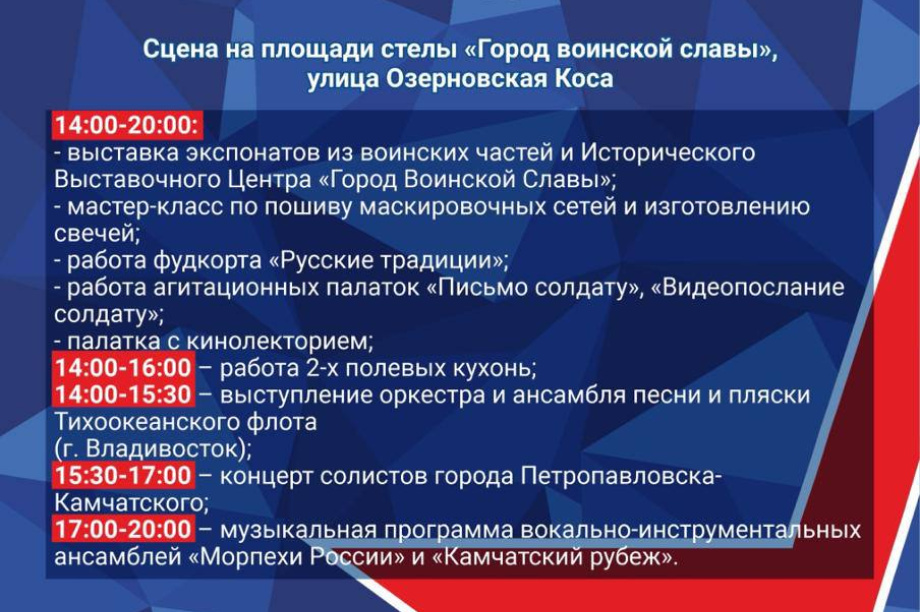 Сцена на площади стелы «Город воинской славы», улица Озерновская Коса

14:00-20:00:
- выставка экспонатов из воинских частей и Исторического Выставочного Центра «Город Воинской Славы»;
- мастер-класс по пошиву маскировочных сетей и изготовлению свечей;
- работа фудкорта «Русские традиции»;
- работа агитационных палаток «Письмо солдату», «Видеопослание солдату»;
- палатка с кинолекторием;
14:00-16:00 – работа 2-х полевых кухонь;
14:00-15:30 – выступление оркестра и ансамбля песни и пляски Тихоокеанского флота
(г. Владивосток);
15:30-17:00 – концерт солистов города Петропавловска-Камчатского;
17:00-20:00 – музыкальная программа вокально-инструментальных ансамблей «Морпехи России» и «Камчатский рубеж».